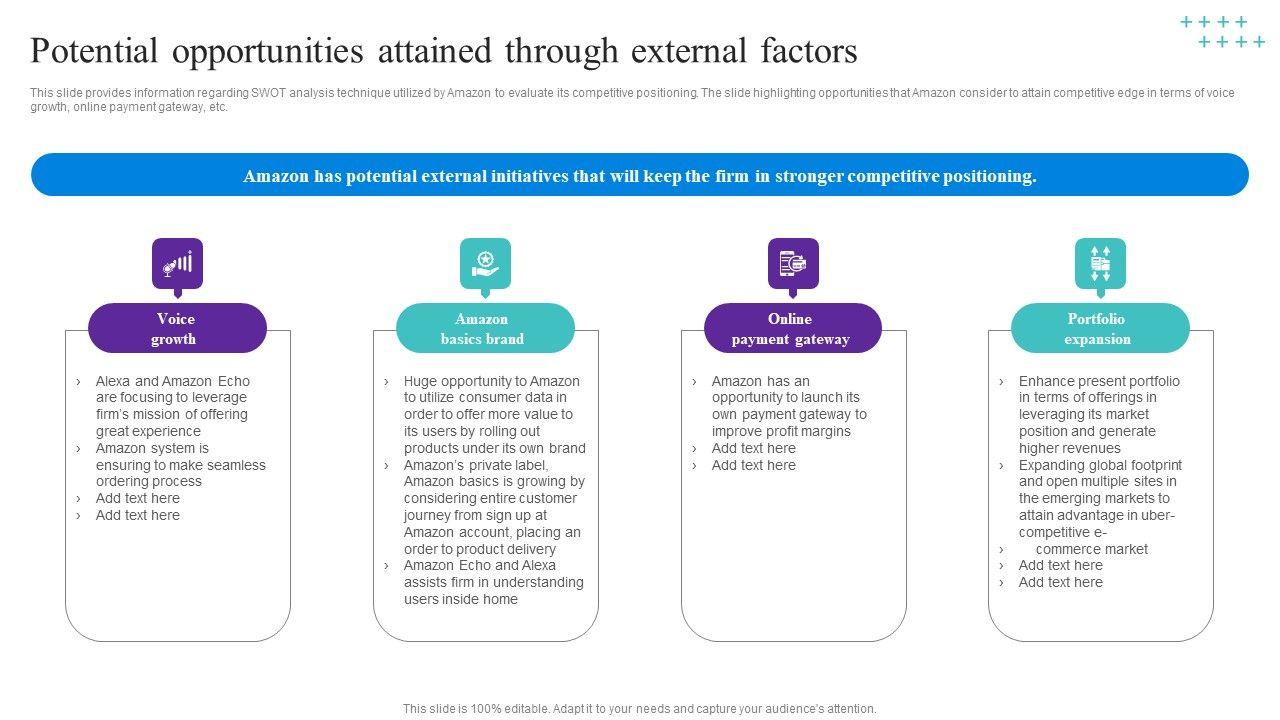 Potential opportunities attained through external factors

This slide provides information regarding SWOT analysis technique utilized by Amazon to evaluate its competitive positioning. The slide highlighting opportunities that Amazon consider to attain competitive edge in terms of voice growth, online payment gateway, etc.

Amazon has potential external initiatives that will keep the firm in stronger competitive positioning.

Voice growth

› Alexa and Amazon Echo are focusing to leverage firm's mission of offering great experience
› Amazon system is ensuring to make seamless ordering process
› Add text here
› Add text here

Amazon basics brand

› Huge opportunity to Amazon to utilize consumer data in order to offer more value to its users by rolling out products under its own brand
› Amazon's private label, Amazon basics is growing by considering entire customer journey from sign up at Amazon account, placing an order to product delivery
› Amazon Echo and Alexa assists firm in understanding users inside home

Online payment gateway

› Amazon has an opportunity to launch its own payment gateway to improve profit margins
› Add text here
› Add text here

Portfolio expansion

› Enhance present portfolio in terms of offerings in leveraging its market position and generate higher revenues
› Expanding global footprint and open multiple sites in the emerging markets to attain advantage in uber-competitive e-
› commerce market
› Add text here
› Add text here

This slide is 100% editable. Adapt it to your needs and capture your audience's attention.